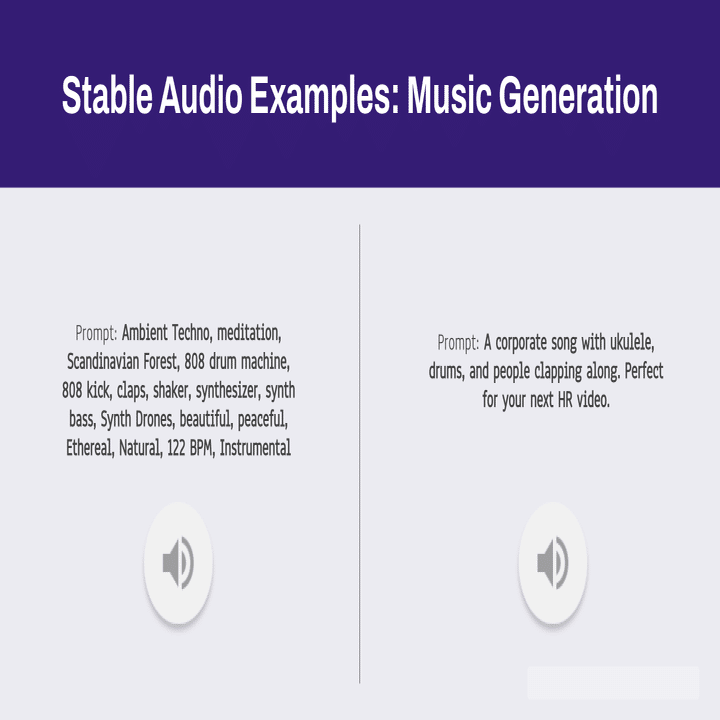 Stable Audio Examples: Music Generation

Prompt: Ambient Techno, meditation, Scandinavian Forest, 808 drum machine, 808 kick, claps, shaker, synthesizer, synth bass, Synth Drones, beautiful, peaceful, Ethereal, Natural, 122 BPM, Instrumental

Prompt: A corporate song with ukulele, drums, and people clapping along. Perfect for your next HR video.